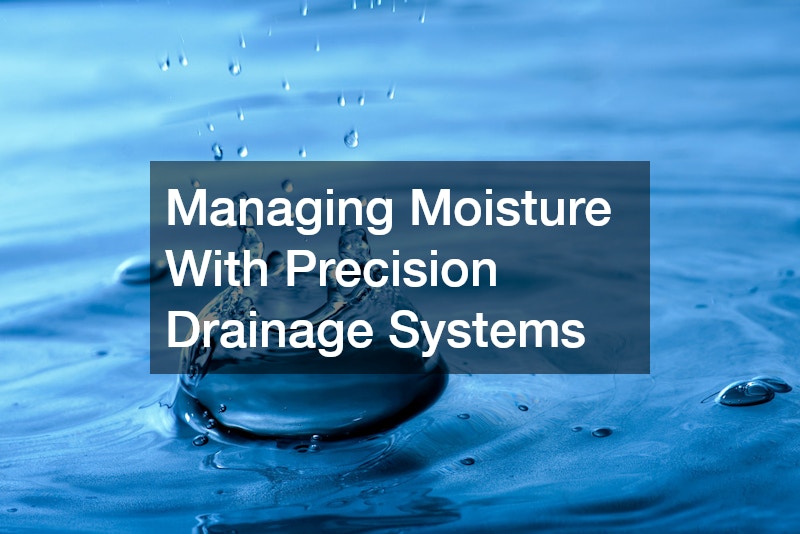 Managing Moisture With Precision Drainage Systems